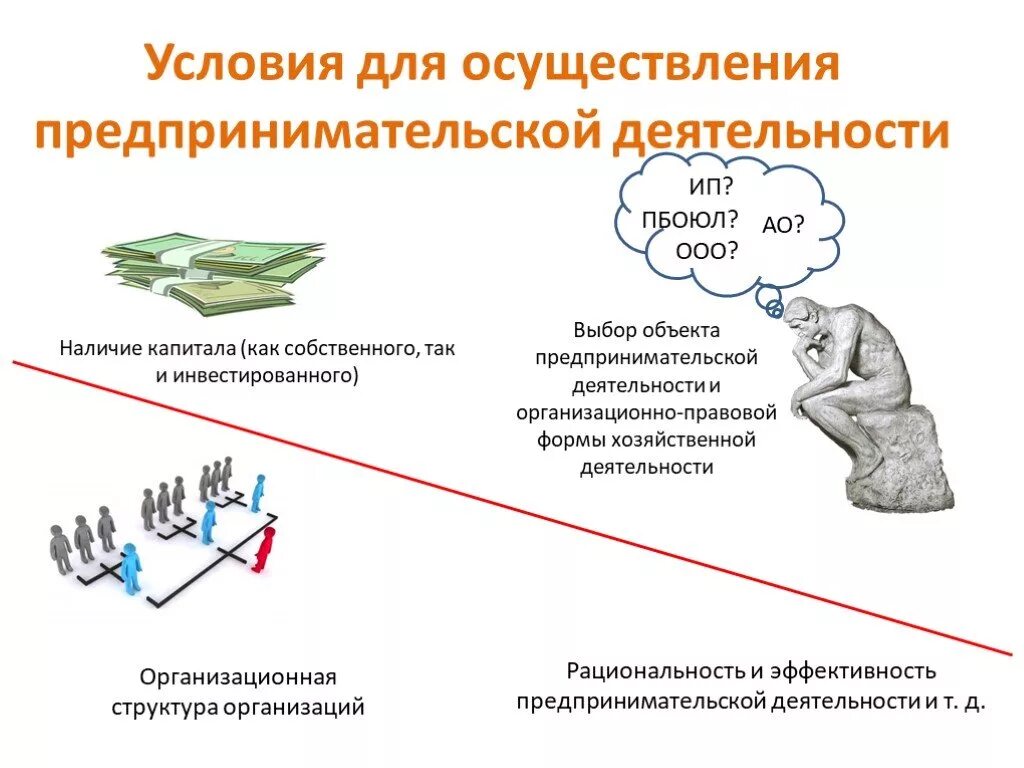 Условия для осуществления предпринимательской деятельности

ИП?
ПБОЮЛ?
АО?
ООО?

Наличие капитала (как собственного, так и инвестированного)

Выбор объекта предпринимательской деятельности и организационно-правовой формы хозяйственной деятельности

Организационная структура организаций

Рациональность и эффективность предпринимательской деятельности и т. д.